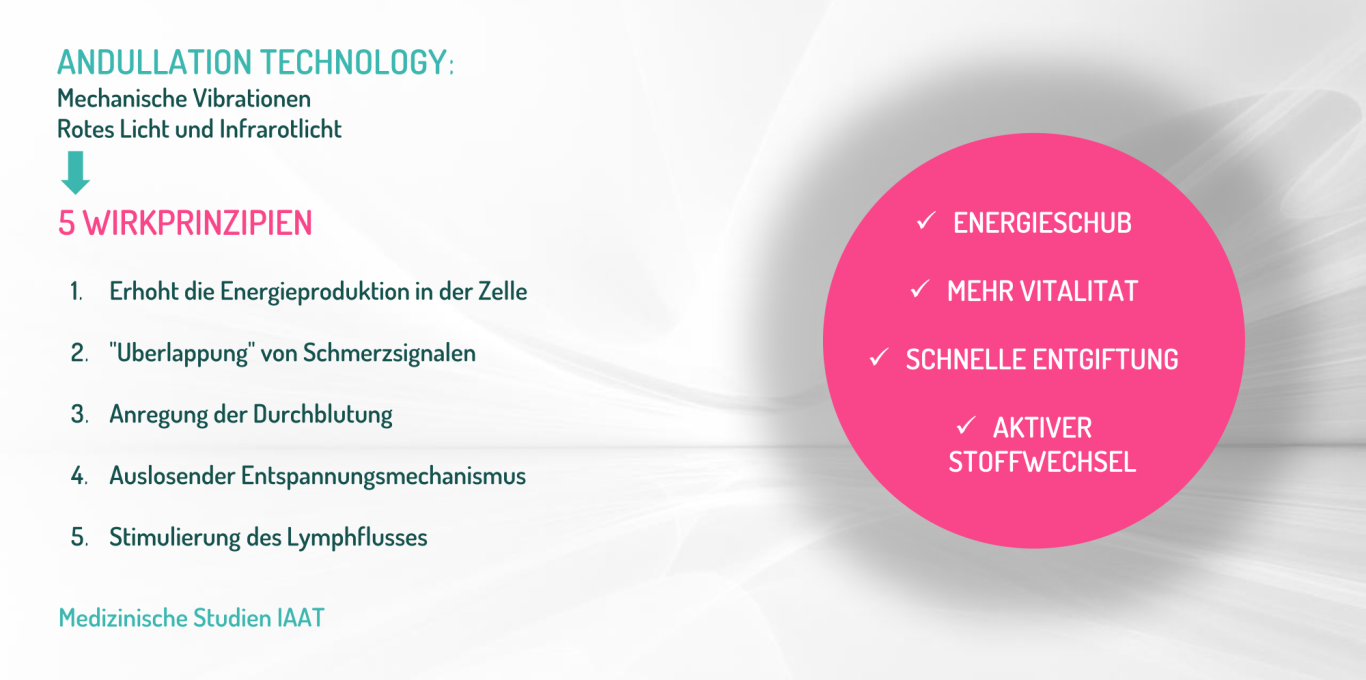 ANDULLATION TECHNOLOGY:
Mechanische Vibrationen
Rotes Licht und Infrarotlicht

5 WIRKPRINZIPIEN

1. Erhoht die Energieproduktion in der Zelle
2. "Uberlappung" von Schmerzsignalen
3. Anregung der Durchblutung
4. Auslosender Entspannungsmechanismus
5. Stimulierung des Lymphflusses

Medizinische Studien IAAT

✓ ENERGIESCHUB
✓ MEHR VITALITAT
✓ SCHNELLE ENTGIFTUNG
✓ AKTIVER STOFFWECHSEL